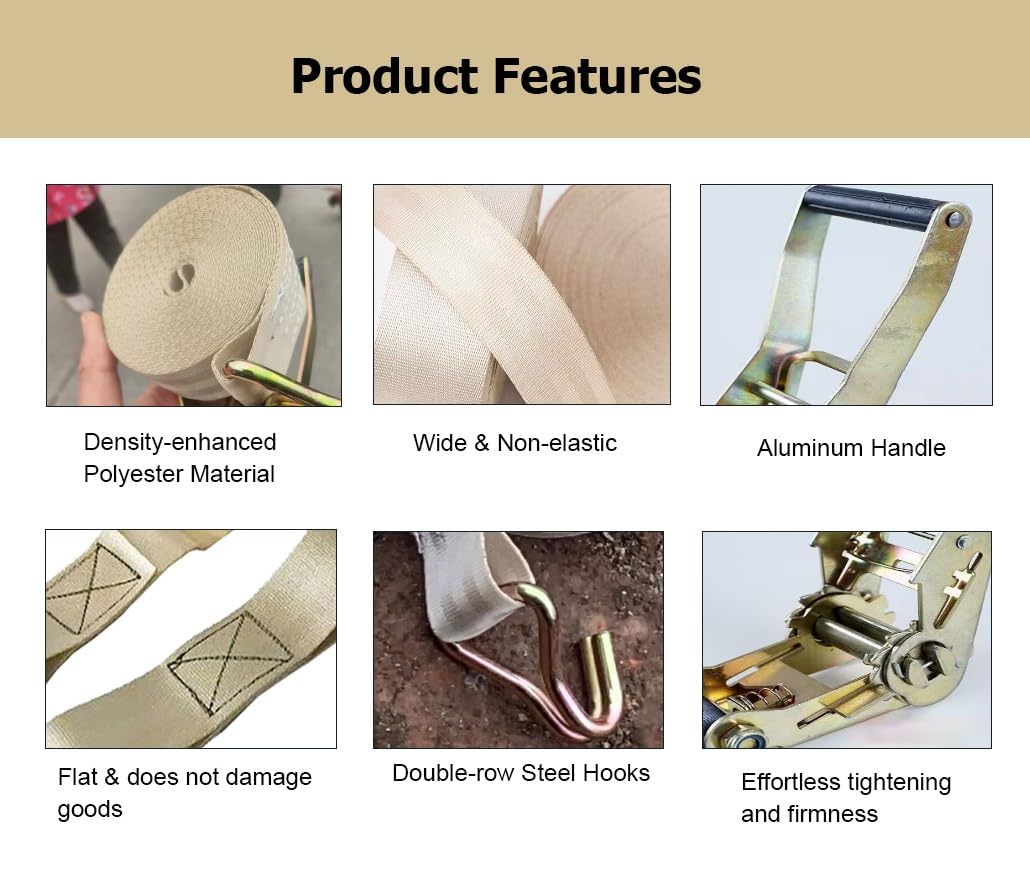 Product Features

Density-enhanced Polyester Material

Wide & Non-elastic

Aluminum Handle

Flat & does not damage goods

Double-row Steel Hooks

Effortless tightening and firmness